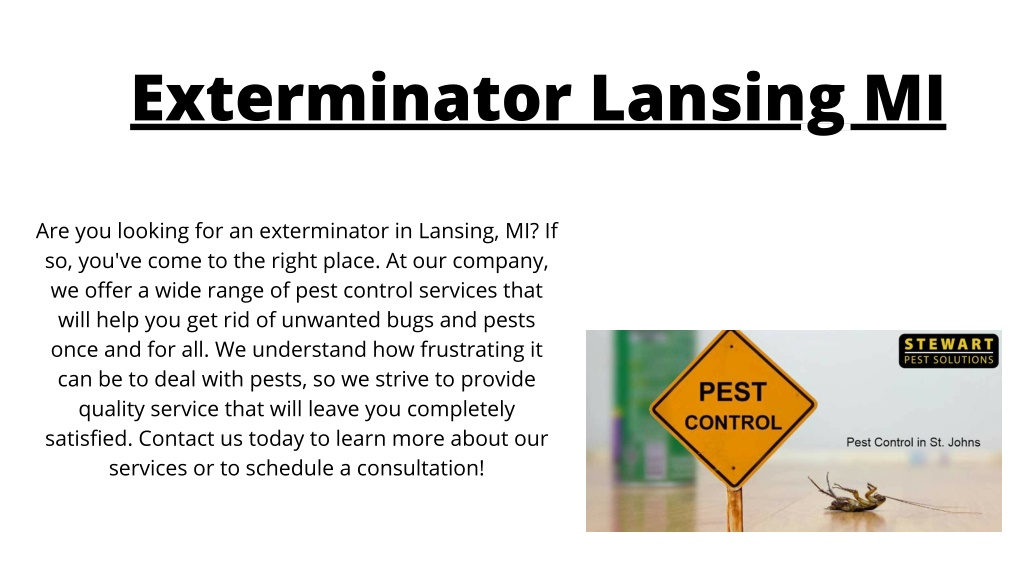 Exterminator Lansing MI

Are you looking for an exterminator in Lansing, MI? If so, you've come to the right place. At our company, we offer a wide range of pest control services that will help you get rid of unwanted bugs and pests once and for all. We understand how frustrating it can be to deal with pests, so we strive to provide quality service that will leave you completely satisfied. Contact us today to learn more about our services or to schedule a consultation!

STEWART
PEST SOLUTIONS

PEST
CONTROL

Pest Control in St. Johns